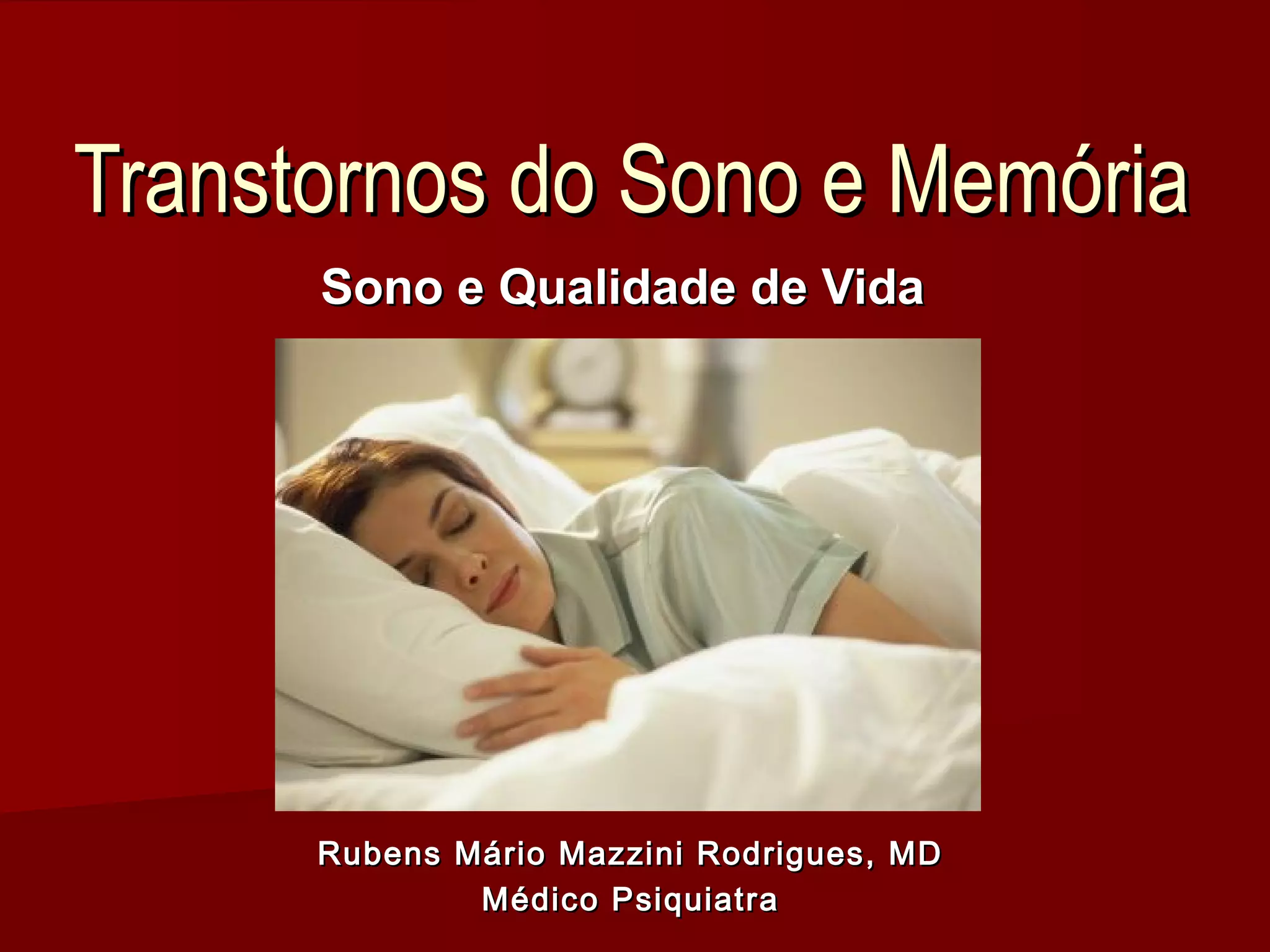 Transtornos do Sono e Memória

Sono e Qualidade de Vida

Rubens Mário Mazzini Rodrigues, MD
Médico Psiquiatra